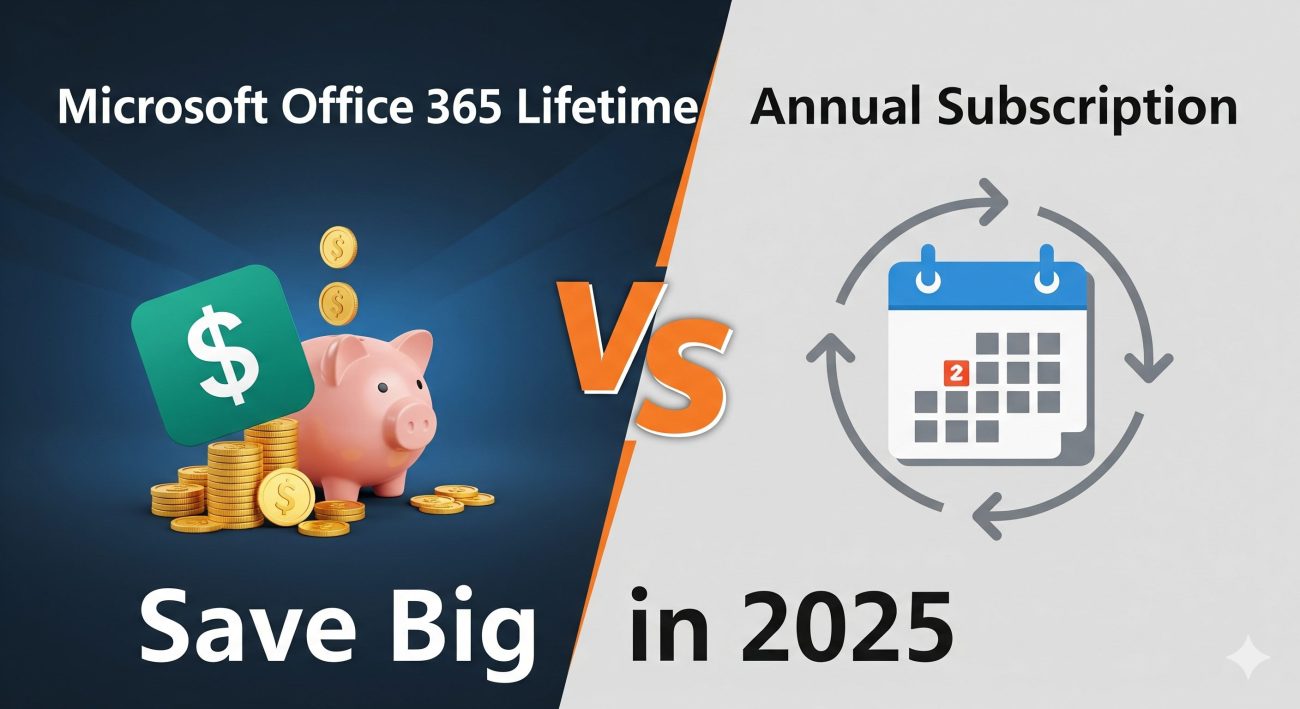 Microsoft Office 365 Lifetime

Annual Subscription

$

$

$

$

VS

2

Save Big in 2025